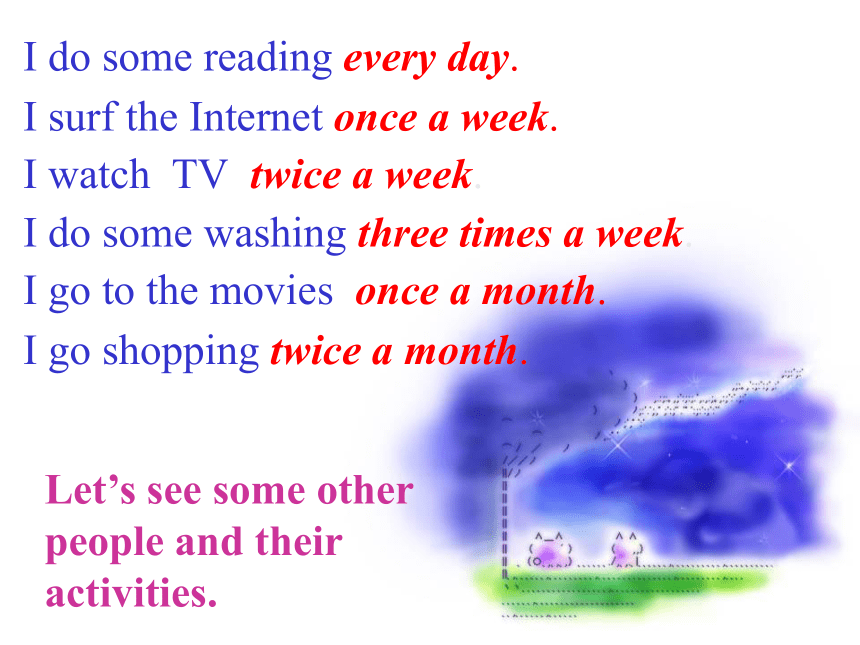 I do some reading every day.
I surf the Internet once a week.
I watch TV twice a week.
I do some washing three times a week.
I go to the movies once a month.
I go shopping twice a month.

Let's see some other people and their activities.